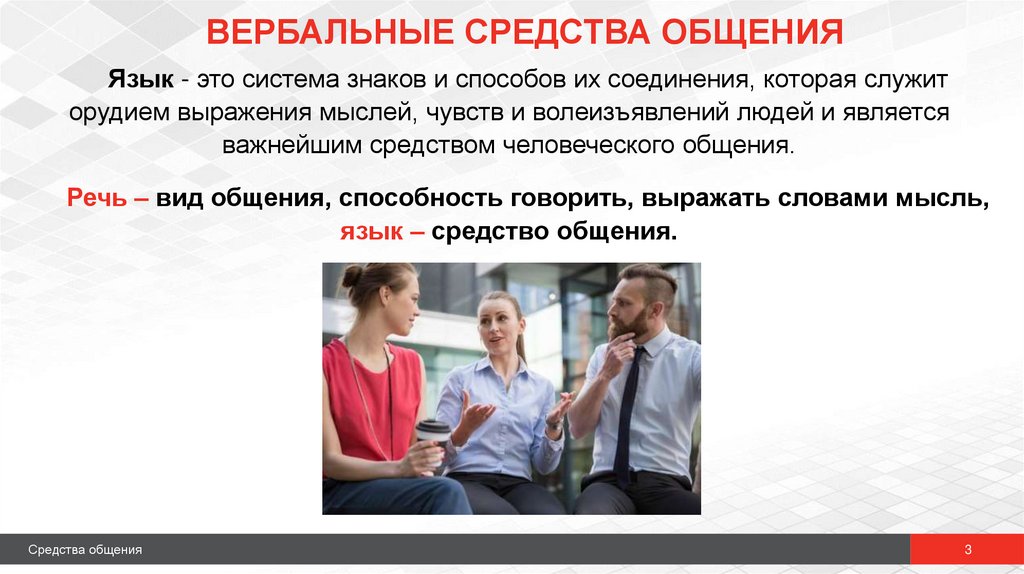 ВЕРБАЛЬНЫЕ СРЕДСТВА ОБЩЕНИЯ

Язык - это система знаков и способов их соединения, которая служит орудием выражения мыслей, чувств и волеизъявлений людей и является важнейшим средством человеческого общения.

Речь – вид общения, способность говорить, выражать словами мысль, язык – средство общения.

Средства общения

3